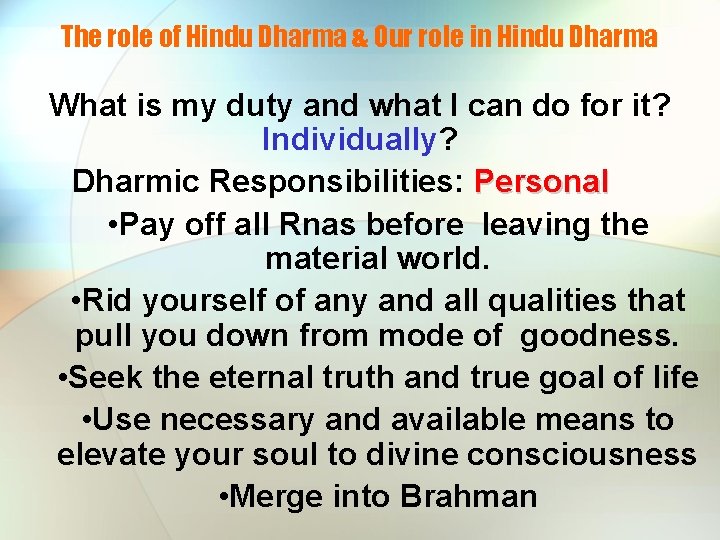 The role of Hindu Dharma & Our role in Hindu Dharma

What is my duty and what I can do for it? Individually?

Dharmic Responsibilities: Personal

•Pay off all Rnas before leaving the material world.

•Rid yourself of any and all qualities that pull you down from mode of goodness.

•Seek the eternal truth and true goal of life

•Use necessary and available means to elevate your soul to divine consciousness

•Merge into Brahman